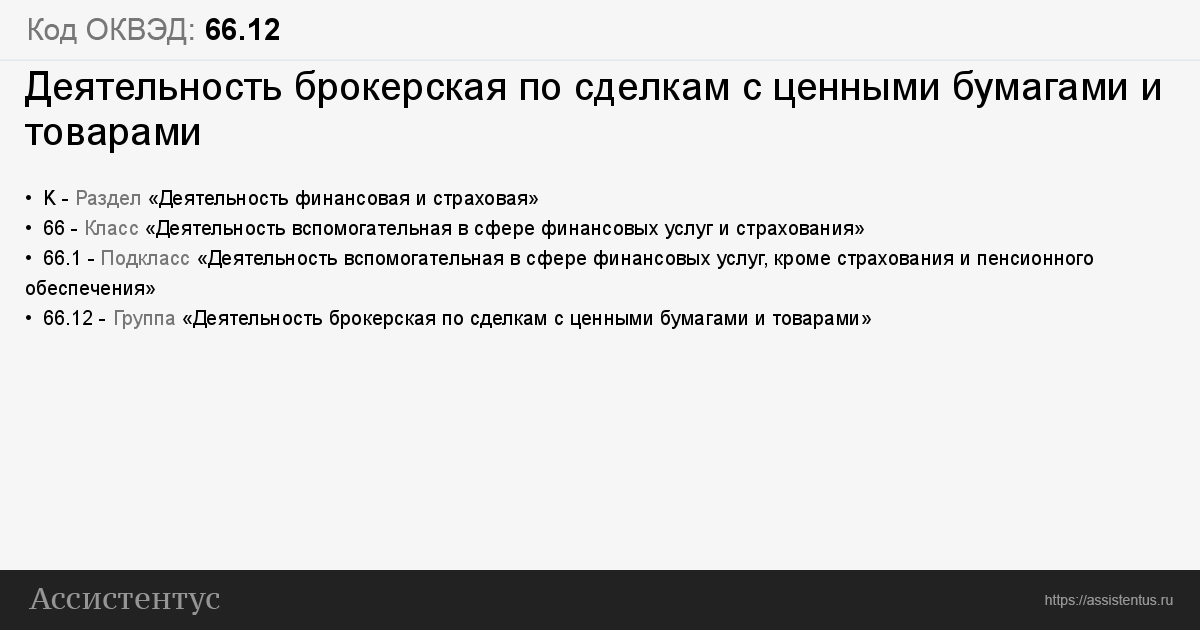 Код ОКВЭД: 66.12

Деятельность брокерская по сделкам с ценными бумагами и товарами

• K - Раздел «Деятельность финансовая и страховая»
• 66 - Класс «Деятельность вспомогательная в сфере финансовых услуг и страхования»
• 66.1 - Подкласс «Деятельность вспомогательная в сфере финансовых услуг, кроме страхования и пенсионного обеспечения»
• 66.12 - Группа «Деятельность брокерская по сделкам с ценными бумагами и товарами»

Ассистентус

https://assistentus.ru